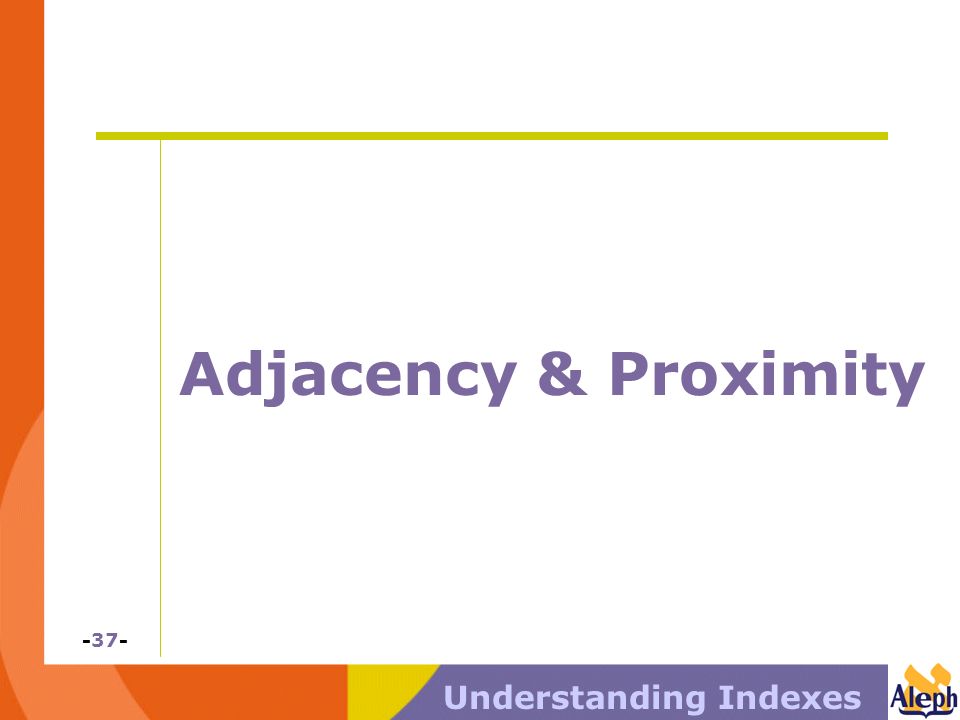 Adjacency & Proximity

-37-

Understanding Indexes

Aleph